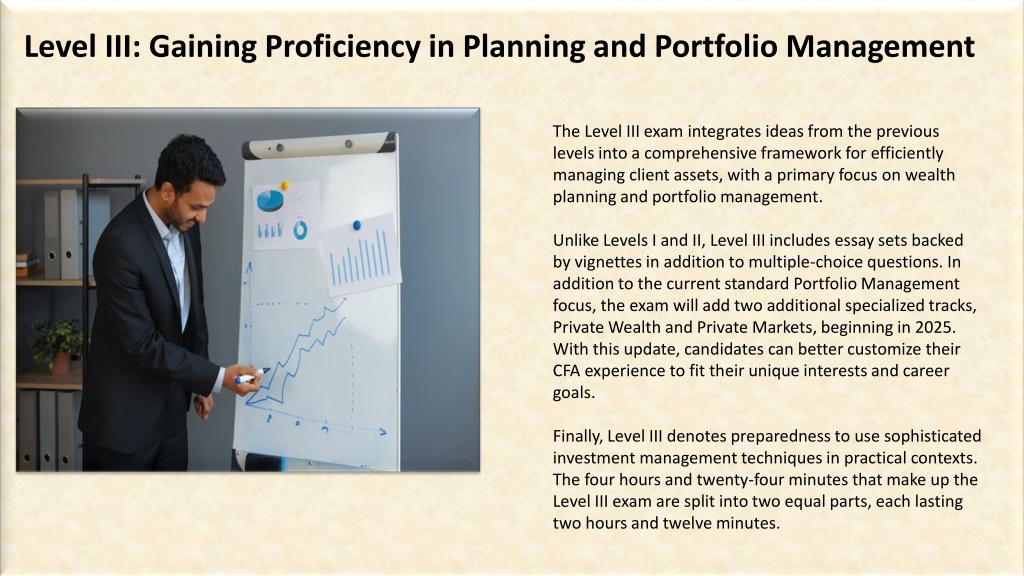 Level III: Gaining Proficiency in Planning and Portfolio Management

The Level III exam integrates ideas from the previous levels into a comprehensive framework for efficiently managing client assets, with a primary focus on wealth planning and portfolio management.

Unlike Levels I and II, Level III includes essay sets backed by vignettes in addition to multiple-choice questions. In addition to the current standard Portfolio Management focus, the exam will add two additional specialized tracks, Private Wealth and Private Markets, beginning in 2025. With this update, candidates can better customize their CFA experience to fit their unique interests and career goals.

Finally, Level III denotes preparedness to use sophisticated investment management techniques in practical contexts. The four hours and twenty-four minutes that make up the Level III exam are split into two equal parts, each lasting two hours and twelve minutes.